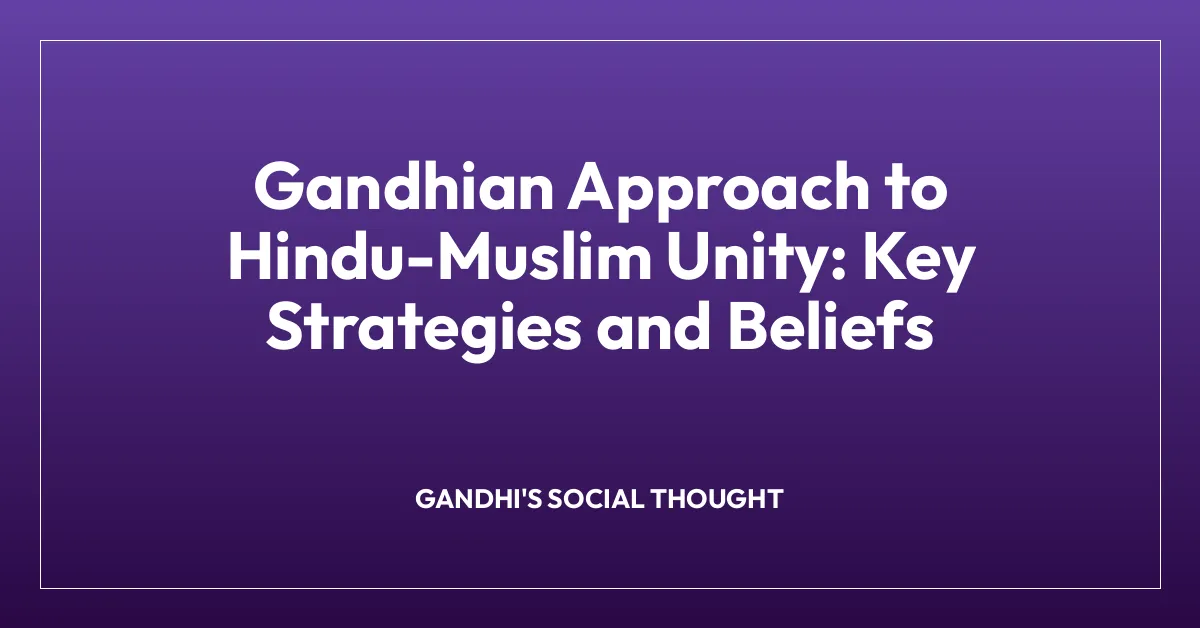 Gandhian Approach to Hindu-Muslim Unity: Key Strategies and Beliefs

GANDHI'S SOCIAL THOUGHT